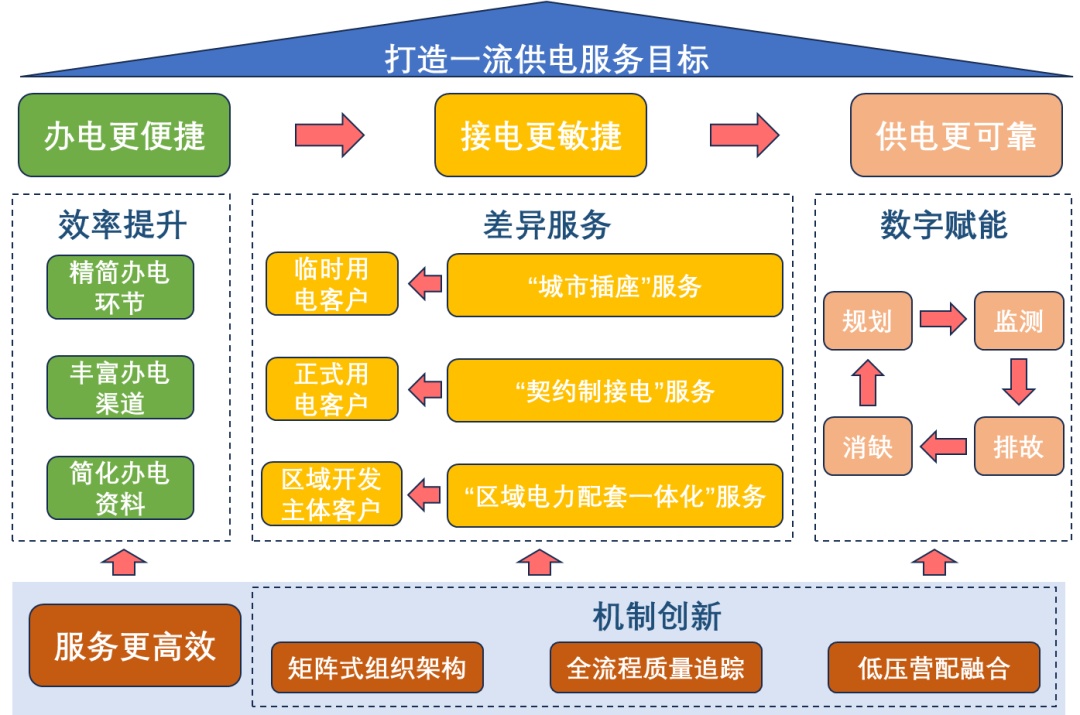 打造一流供电服务目标

办电更便捷

接电更敏捷

供电更可靠

效率提升

精简办电环节

丰富办电渠道

简化办电资料

差异服务

临时用电客户

“城市插座”服务

正式用电客户

“契约制接电”服务

区域开发主体客户

“区域电力配套一体化”服务

数字赋能

规划

监测

排故

消缺

服务更高效

机制创新

矩阵式组织架构

全流程质量追踪

低压营配融合